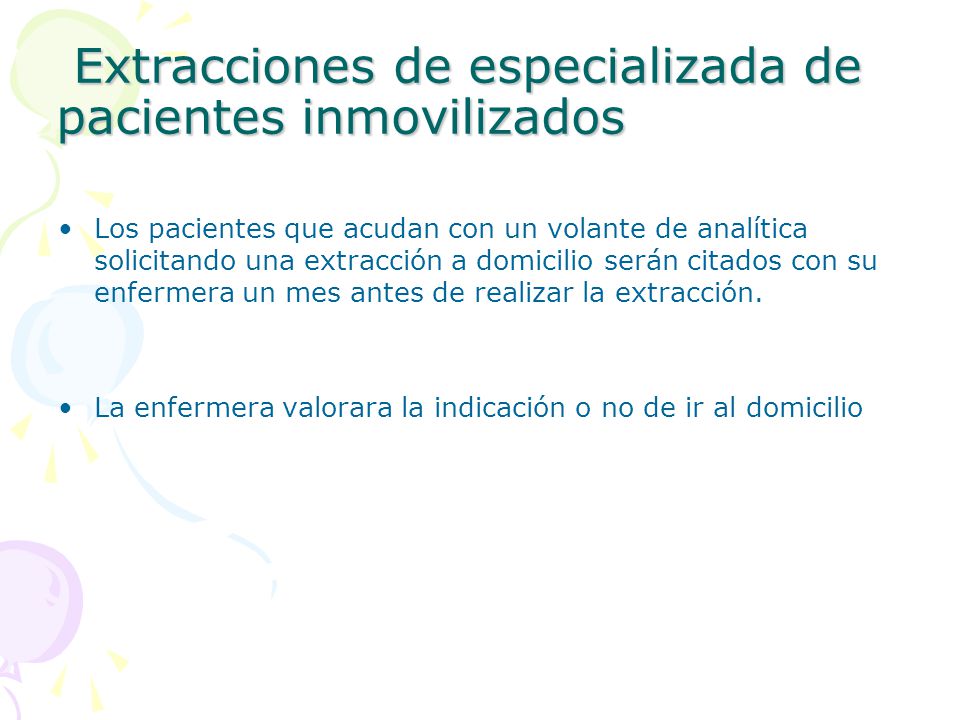 Extracciones de especializada de pacientes inmovilizados

• Los pacientes que acudan con un volante de analítica solicitando una extracción a domicilio serán citados con su enfermera un mes antes de realizar la extracción.

• La enfermera valorara la indicación o no de ir al domicilio